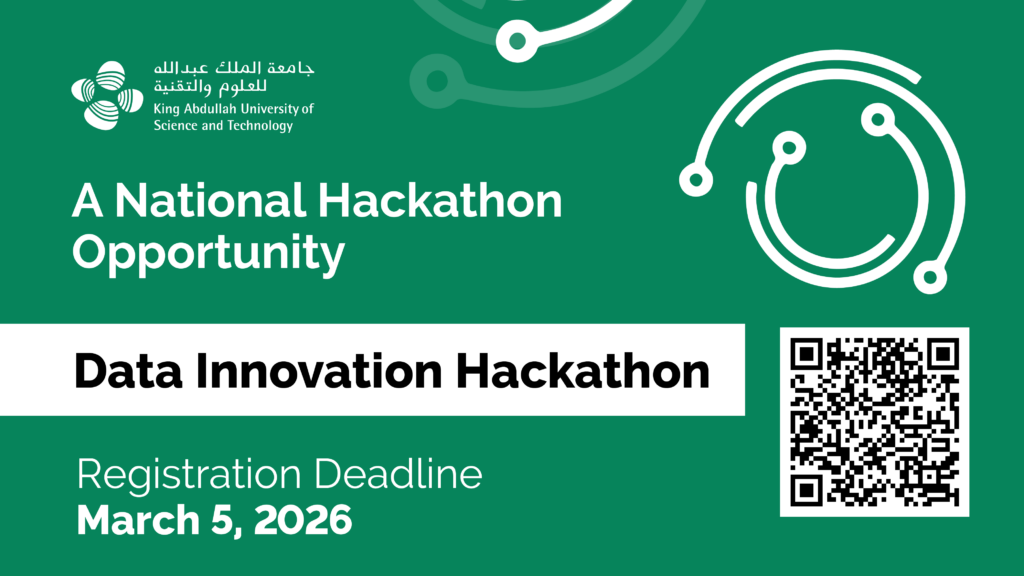 جامعة الملك عبدالله للعلوم والتقنية
King Abdullah University of Science and Technology

A National Hackathon Opportunity

Data Innovation Hackathon

Registration Deadline
March 5, 2026